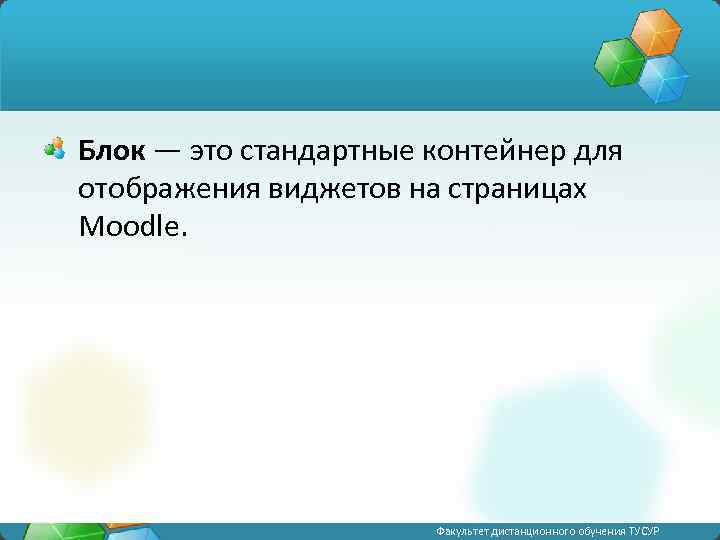 Блок — это стандартные контейнер для отображения виджетов на страницах Moodle.

Факультет дистанционного обучения ТУСУР